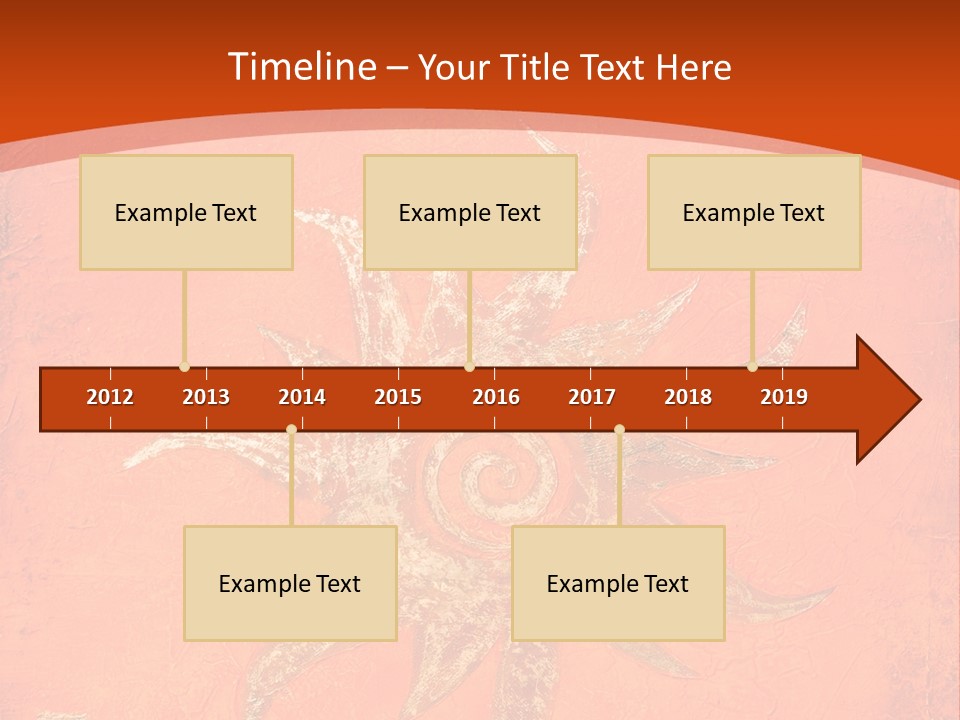 Timeline – Your Title Text Here

Example Text

Example Text

Example Text

2012 2013 2014 2015 2016 2017 2018 2019

Example Text

Example Text